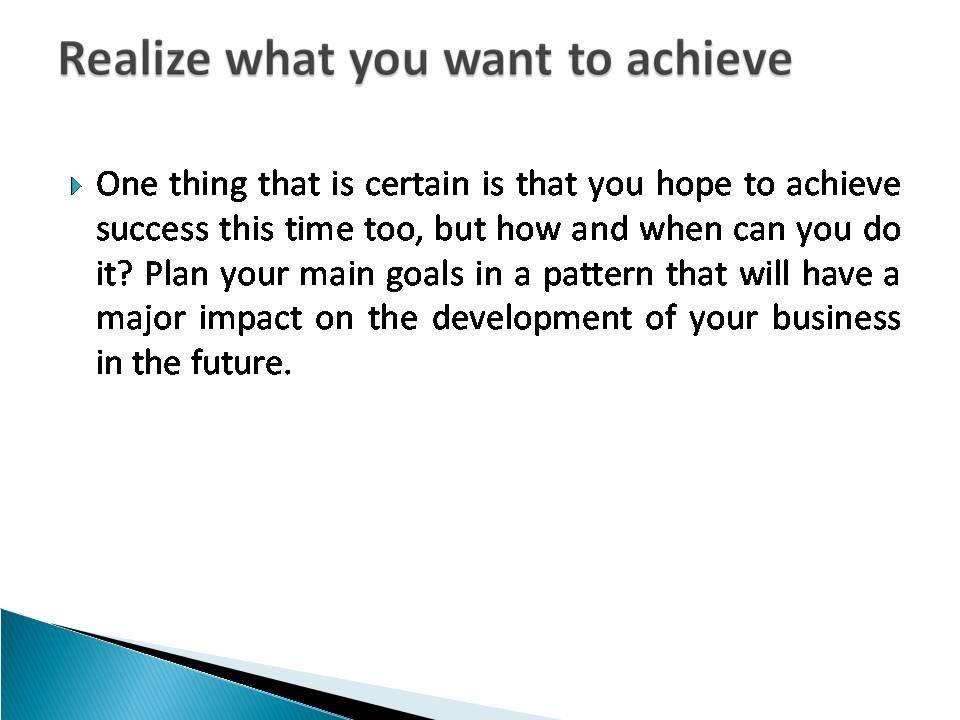 Realize what you want to achieve

One thing that is certain is that you hope to achieve success this time too, but how and when can you do it? Plan your main goals in a pattern that will have a major impact on the development of your business in the future.